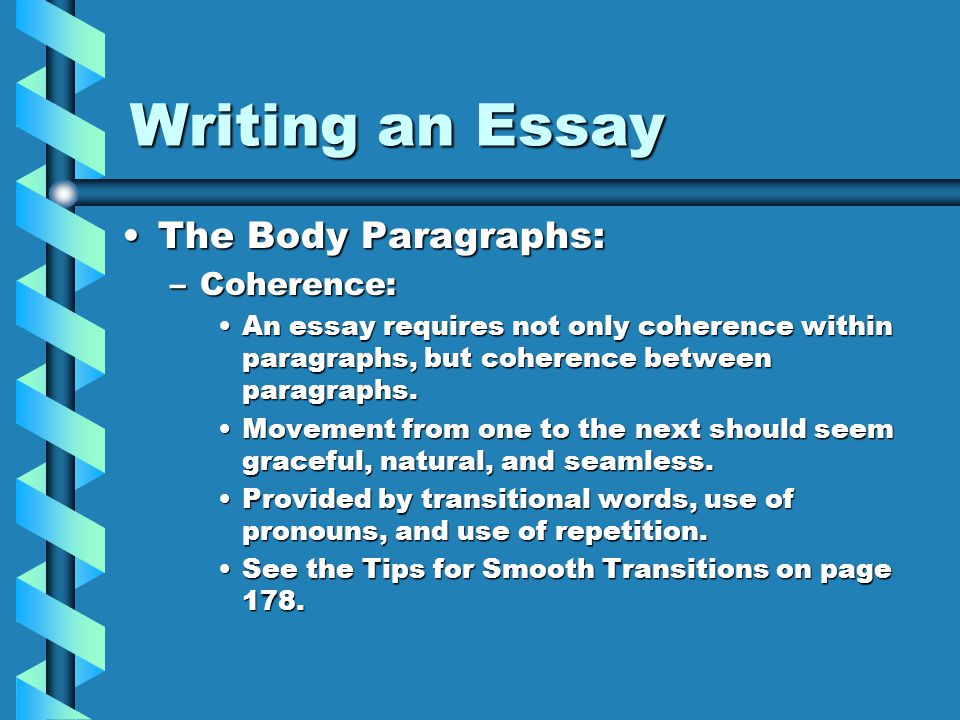 Writing an Essay

• The Body Paragraphs:
– Coherence:
• An essay requires not only coherence within paragraphs, but coherence between paragraphs.
• Movement from one to the next should seem graceful, natural, and seamless.
• Provided by transitional words, use of pronouns, and use of repetition.
• See the Tips for Smooth Transitions on page 178.